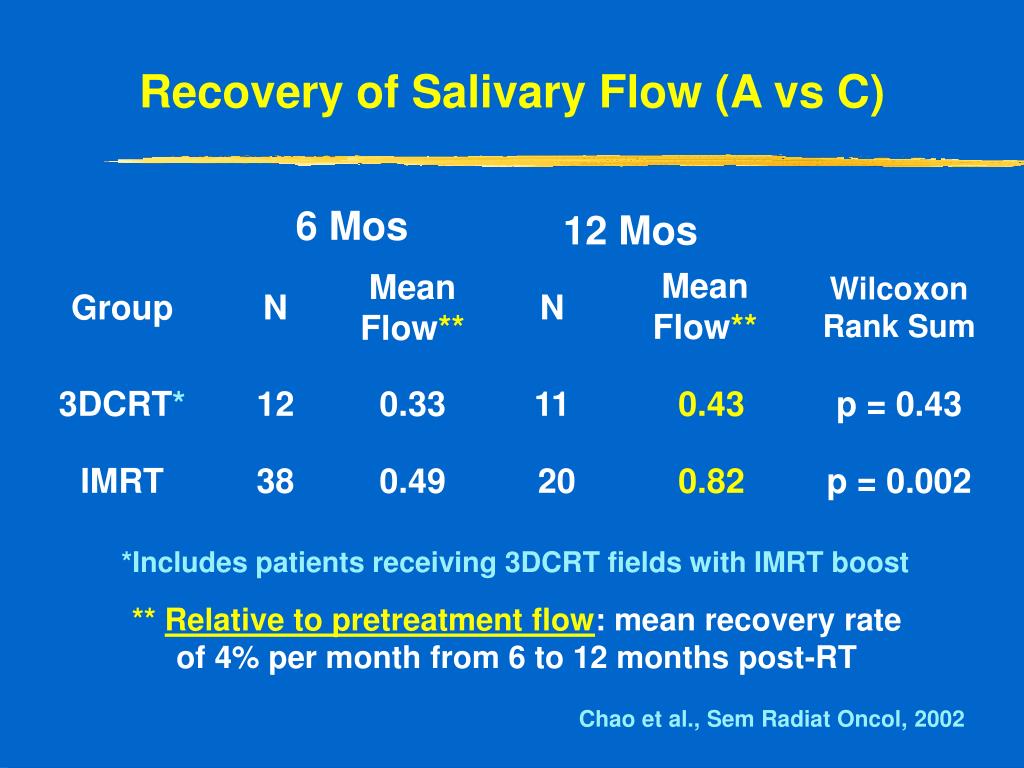 Recovery of Salivary Flow (A vs C)

|  | 6 Mos |  | 12 Mos |  |  |
|---|---|---|---|---|---|
| Group | N | Mean Flow** | N | Mean Flow** | Wilcoxon Rank Sum |
| 3DCRT* | 12 | 0.33 | 11 | 0.43 | p = 0.43 |
| IMRT | 38 | 0.49 | 20 | 0.82 | p = 0.002 |

*Includes patients receiving 3DCRT fields with IMRT boost

** Relative to pretreatment flow: mean recovery rate of 4% per month from 6 to 12 months post-RT

Chao et al., Sem Radiat Oncol, 2002